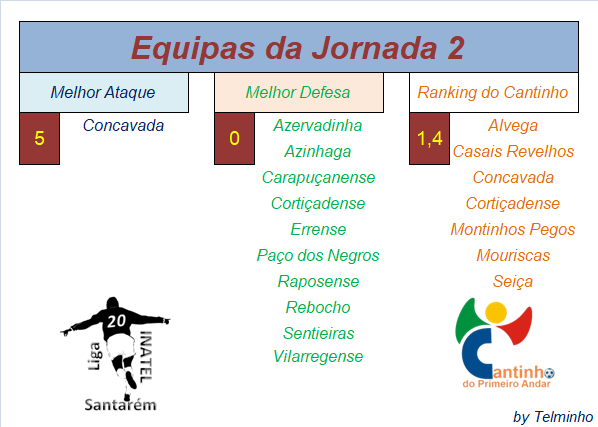 Equipas da Jornada 2

Melhor Ataque

5

Concavada

Melhor Defesa

0

Azervadinha
Azinhaga
Carapuçanense
Cortiçadense
Errense
Paço dos Negros
Raposense
Rebocho
Sentieiras
Vilarregense

Ranking do Cantinho

1,4

Alvega
Casais Revelhos
Concavada
Cortiçadense
Montinhos Pegos
Mouriscas
Seiça

20
Liga
INATEL
Santarém

Cantinho
do Primeiro Andar

by Telminho